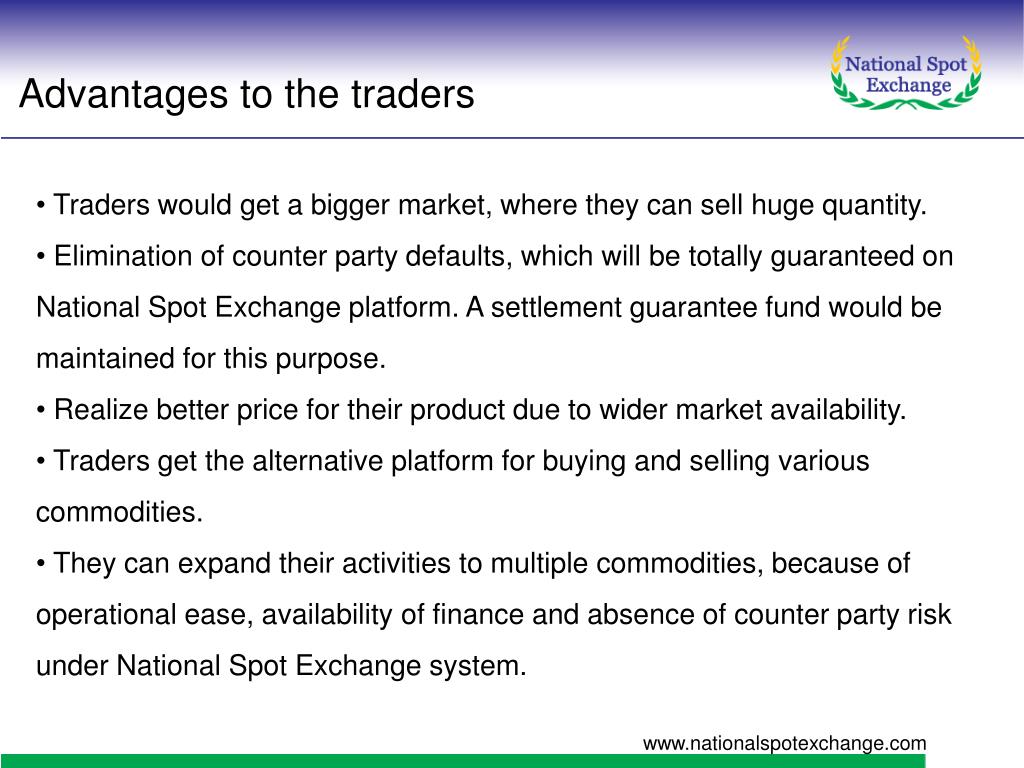 Advantages to the traders

National Spot Exchange

• Traders would get a bigger market, where they can sell huge quantity.
• Elimination of counter party defaults, which will be totally guaranteed on National Spot Exchange platform. A settlement guarantee fund would be maintained for this purpose.
• Realize better price for their product due to wider market availability.
• Traders get the alternative platform for buying and selling various commodities.
• They can expand their activities to multiple commodities, because of operational ease, availability of finance and absence of counter party risk under National Spot Exchange system.

www.nationalspotexchange.com